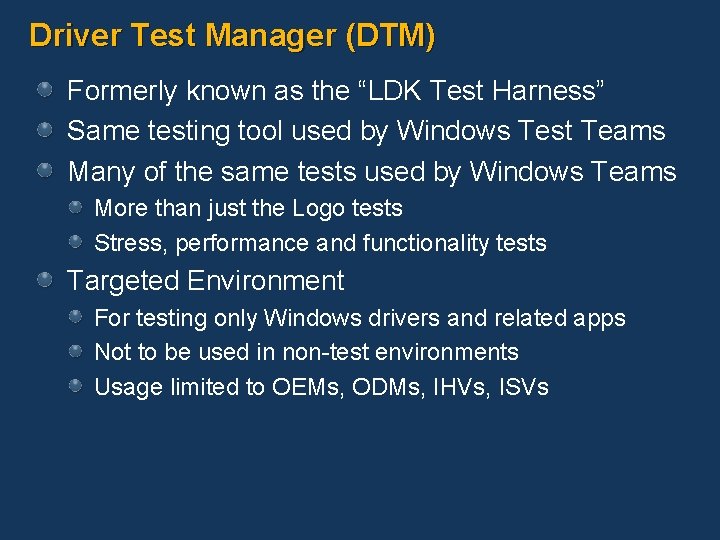 Driver Test Manager (DTM)

Formerly known as the “LDK Test Harness”

Same testing tool used by Windows Test Teams

Many of the same tests used by Windows Teams

More than just the Logo tests

Stress, performance and functionality tests

Targeted Environment

For testing only Windows drivers and related apps

Not to be used in non-test environments

Usage limited to OEMs, ODMs, IHVs, ISVs